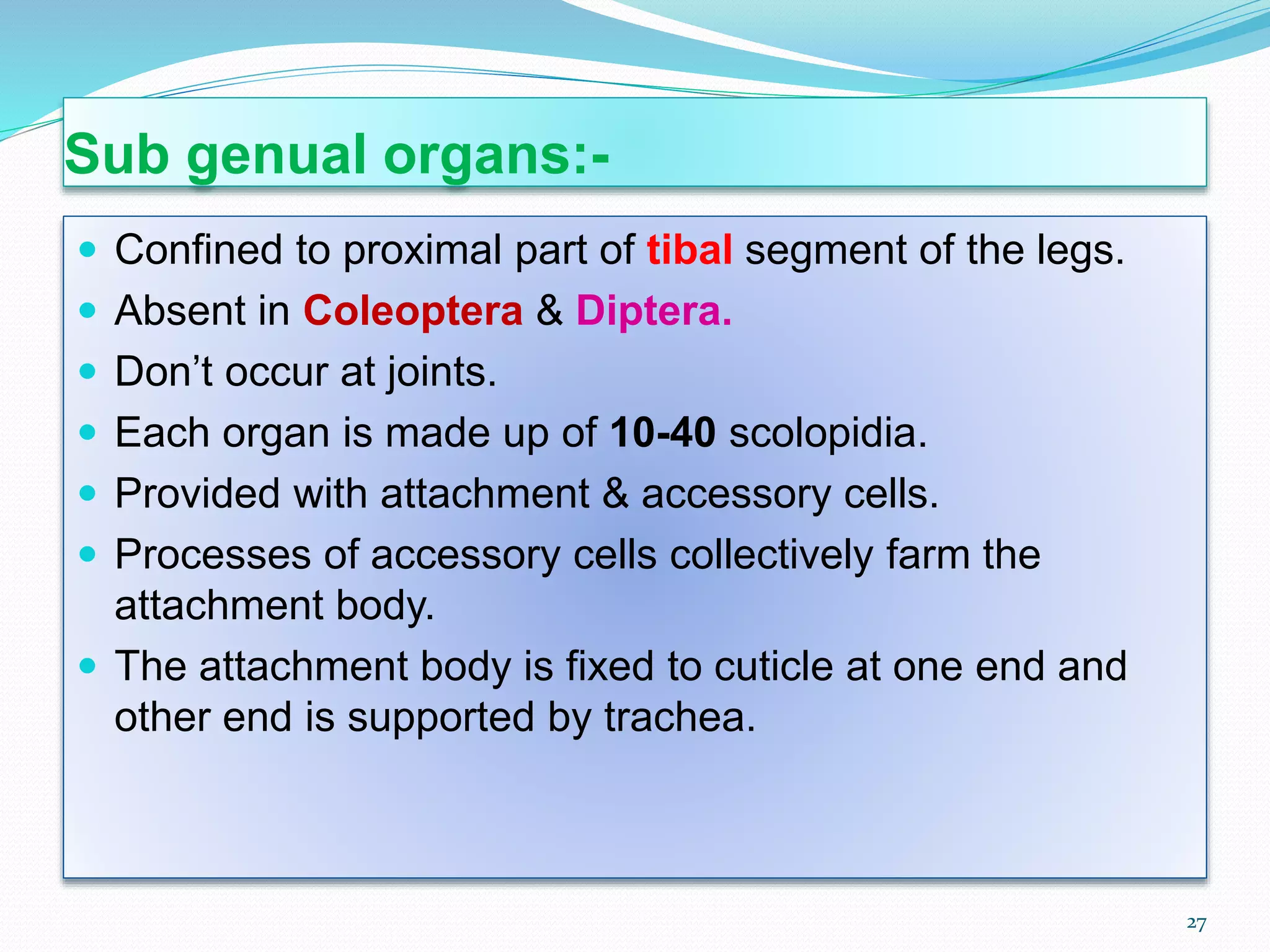 Sub genual organs:-

- Confined to proximal part of tibal segment of the legs.
- Absent in Coleoptera & Diptera.
- Don’t occur at joints.
- Each organ is made up of 10-40 scolopidia.
- Provided with attachment & accessory cells.
- Processes of accessory cells collectively farm the attachment body.
- The attachment body is fixed to cuticle at one end and other end is supported by trachea.

27